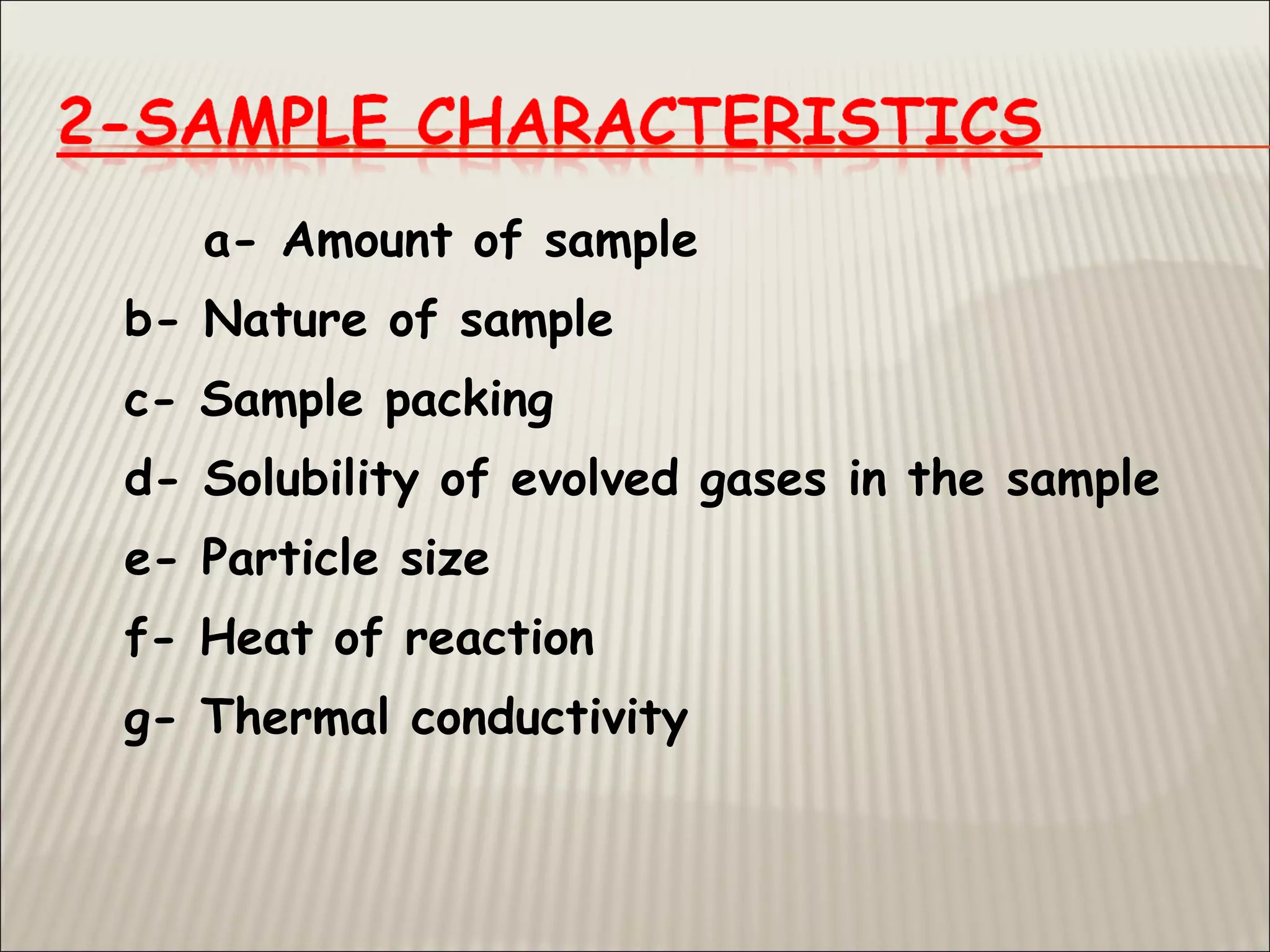 2-SAMPLE CHARACTERISTICS

a- Amount of sample

b- Nature of sample

c- Sample packing

d- Solubility of evolved gases in the sample

e- Particle size

f- Heat of reaction

g- Thermal conductivity